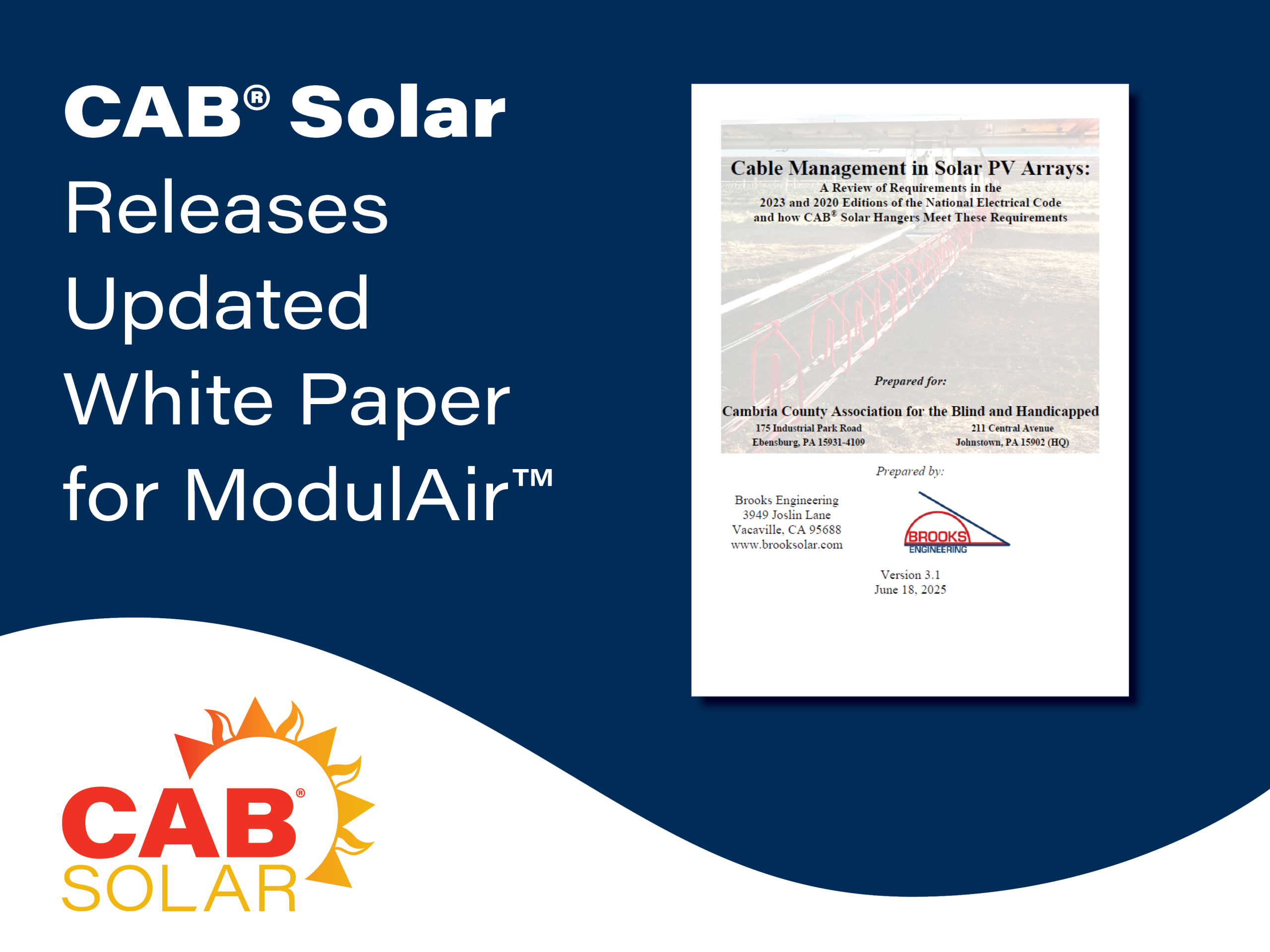 CAB® Solar Releases Updated White Paper for ModulAir™

Cable Management in Solar PV Arrays:
A Review of Requirements in the 2023 and 2020 Editions of the National Electrical Code and how CAB® Solar Hangers Meet These Requirements

Prepared for:

Cambria County Association for the Blind and Handicapped
175 Industrial Park Road
Ebensburg, PA 15931-4109
211 Central Avenue
Johnstown, PA 15902 (HQ)

Prepared by:

Brooks Engineering
3949 Joslin Lane
Vacaville, CA 95688
www.brooksolar.com

BROOKS
ENGINEERING

Version 3.1
June 18, 2025

CAB®
SOLAR